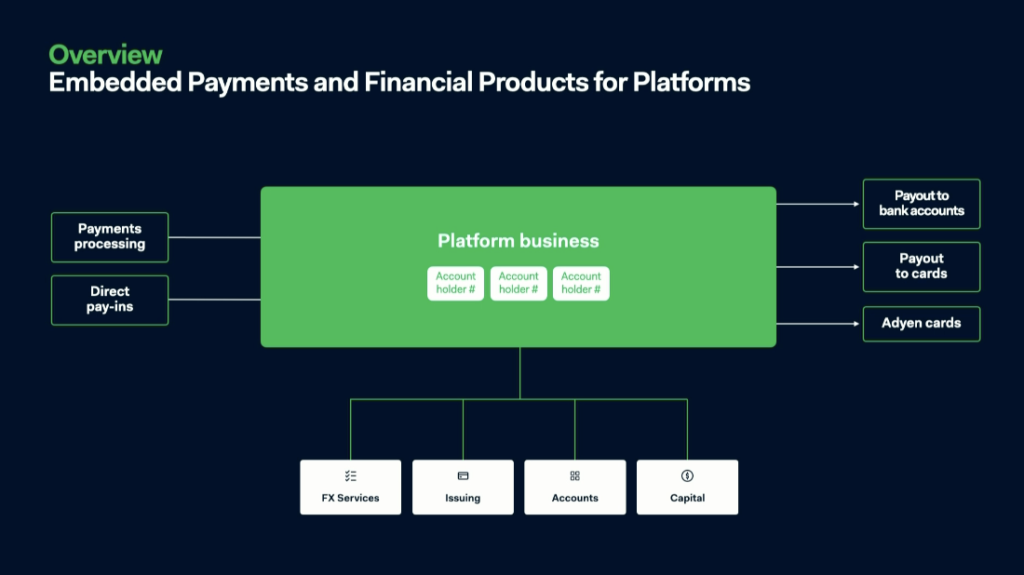 Overview
Embedded Payments and Financial Products for Platforms

Payments processing

Direct pay-ins

Platform business

Account holder #

Account holder #

Account holder #

Payout to bank accounts

Payout to cards

Adyen cards

FX Services

Issuing

Accounts

Capital